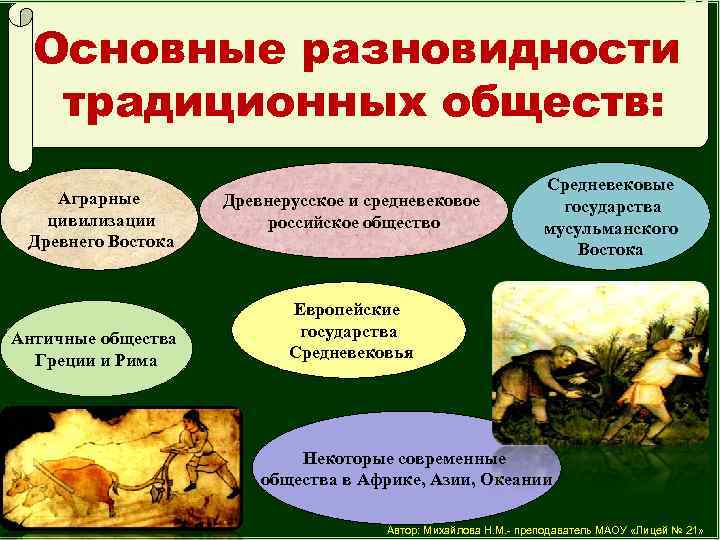 Основные разновидности традиционных обществ:

Аграрные цивилизации Древнего Востока

Древнерусское и средневековое российское общество

Средневековые государства мусульманского Востока

Античные общества Греции и Рима

Европейские государства Средневековья

Некоторые современные общества в Африке, Азии, Океании

Автор: Михайлова Н.М.- преподаватель МАОУ «Лицей № 21»